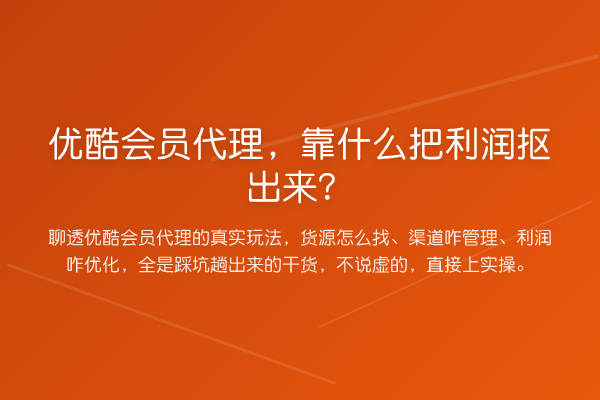 优酷会员代理，靠什么把利润抠出来？

聊透优酷会员代理的真实玩法，货源怎么找、渠道咋管理、利润咋优化，全是踩坑趟出来的干货，不说虚的，直接上实操。